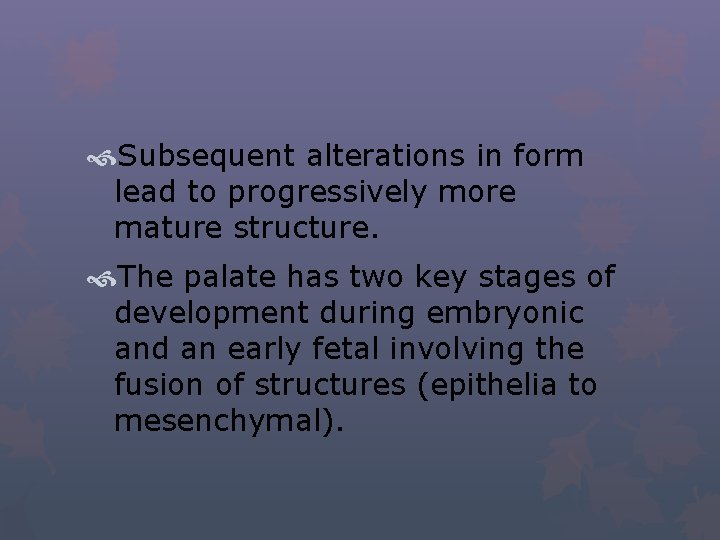 Subsequent alterations in form lead to progressively more mature structure.

The palate has two key stages of development during embryonic and an early fetal involving the fusion of structures (epithelia to mesenchymal).